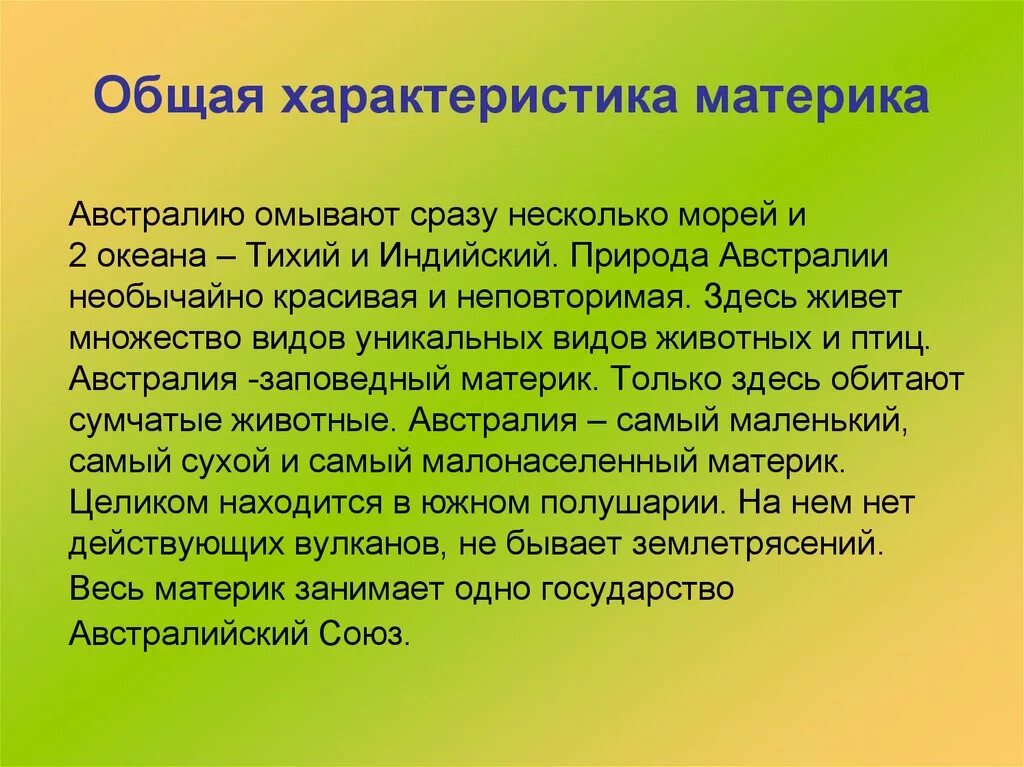 Общая характеристика материка

Австралию омывают сразу несколько морей и 2 океана – Тихий и Индийский. Природа Австралии необычайно красивая и неповторимая. Здесь живет множество видов уникальных видов животных и птиц. Австралия -заповедный материк. Только здесь обитают сумчатые животные. Австралия – самый маленький, самый сухой и самый малонаселенный материк. Целиком находится в южном полушарии. На нем нет действующих вулканов, не бывает землетрясений. Весь материк занимает одно государство Австралийский Союз.